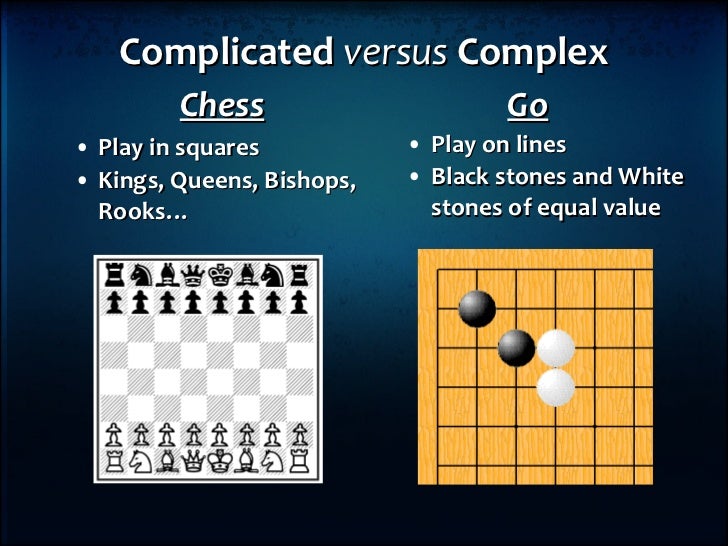 Complicated versus Complex

Chess

• Play in squares
• Kings, Queens, Bishops, Rooks…

Go

• Play on lines
• Black stones and White stones of equal value